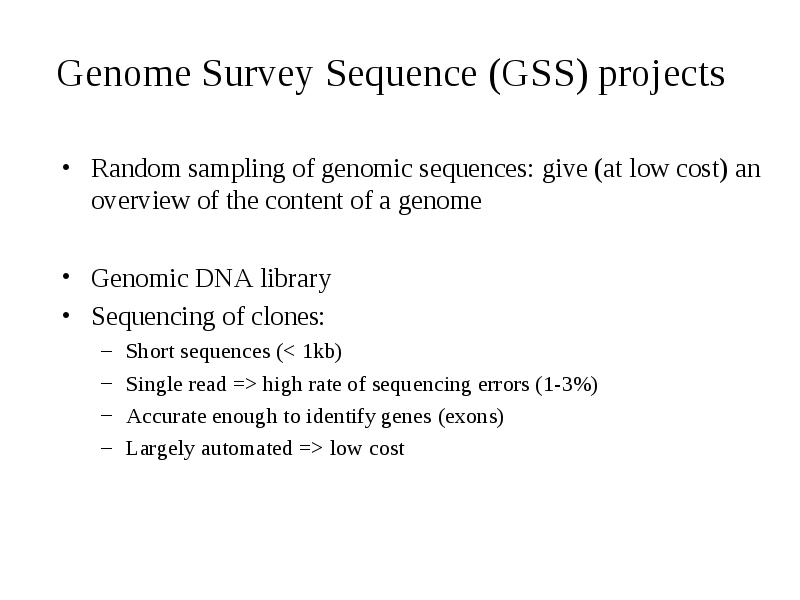 Genome Survey Sequence (GSS) projects

• Random sampling of genomic sequences: give (at low cost) an overview of the content of a genome

• Genomic DNA library
• Sequencing of clones:
– Short sequences (< 1kb)
– Single read => high rate of sequencing errors (1-3%)
– Accurate enough to identify genes (exons)
– Largely automated => low cost